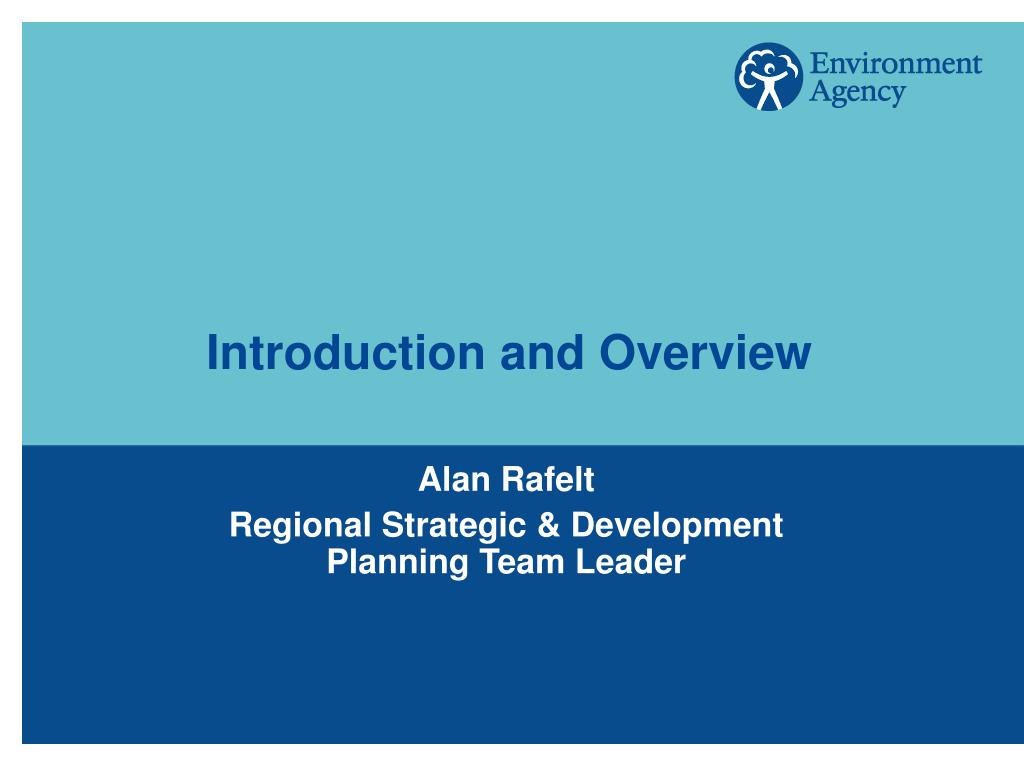 Environment Agency

Introduction and Overview

Alan Rafelt

Regional Strategic & Development Planning Team Leader